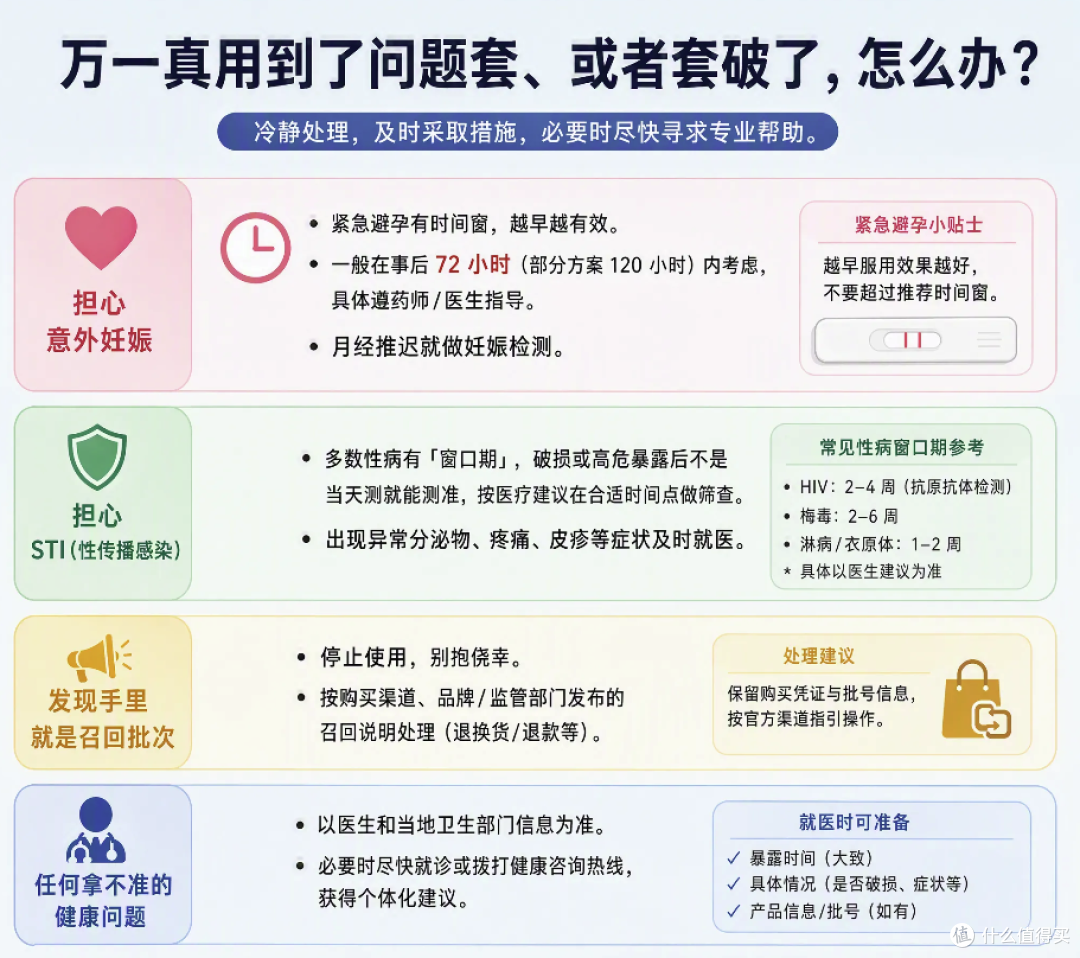 万一真用到了问题套、或者套破了，怎么办？

冷静处理，及时采取措施，必要时尽快寻求专业帮助。

担心
意外妊娠

• 紧急避孕有时间窗，越早越有效。
• 一般在事后 72 小时（部分方案 120 小时）内考虑，具体遵药师/医生指导。
• 月经推迟就做妊娠检测。

紧急避孕小贴士
越早服用效果越好，不要超过推荐时间窗。

担心
STI（性传播感染）

• 多数性病有「窗口期」，破损或高危暴露后不是当天测就能测准，按医疗建议在合适时间点做筛查。
• 出现异常分泌物、疼痛、皮疹等症状及时就医。

常见性病窗口期参考
• HIV：2–4 周（抗原抗体检测）
• 梅毒：2–6 周
• 淋病/衣原体：1–2 周
* 具体以医生建议为准

发现手里
就是召回批次

• 停止使用，别抱侥幸。
• 按购买渠道、品牌/监管部门发布的召回说明处理（退换货/退款等）。

处理建议
保留购买凭证与批号信息，按官方渠道指引操作。

任何拿不准的
健康问题

• 以医生和当地卫生部门信息为准。
• 必要时尽快就诊或拨打健康咨询热线，获得个体化建议。

就医时可准备
✓ 暴露时间（大致）
✓ 具体情况（是否破损、症状等）
✓ 产品信息/批号（如有）

值 什么值得买